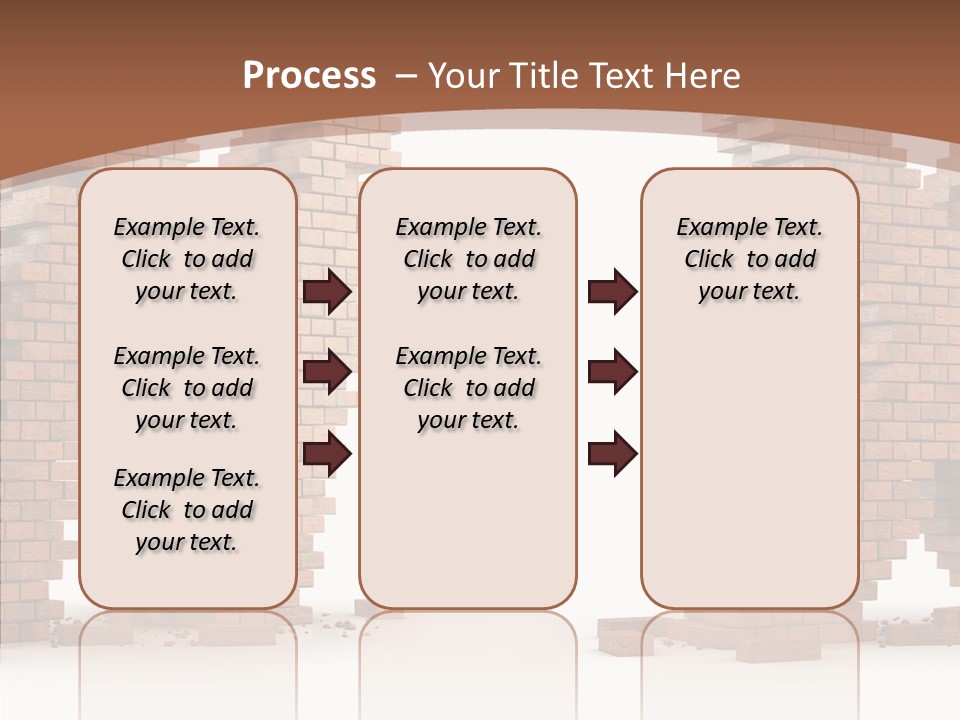 Process – Your Title Text Here

Example Text. Click to add your text.

Example Text. Click to add your text.

Example Text. Click to add your text.

Example Text. Click to add your text.

Example Text. Click to add your text.

Example Text. Click to add your text.